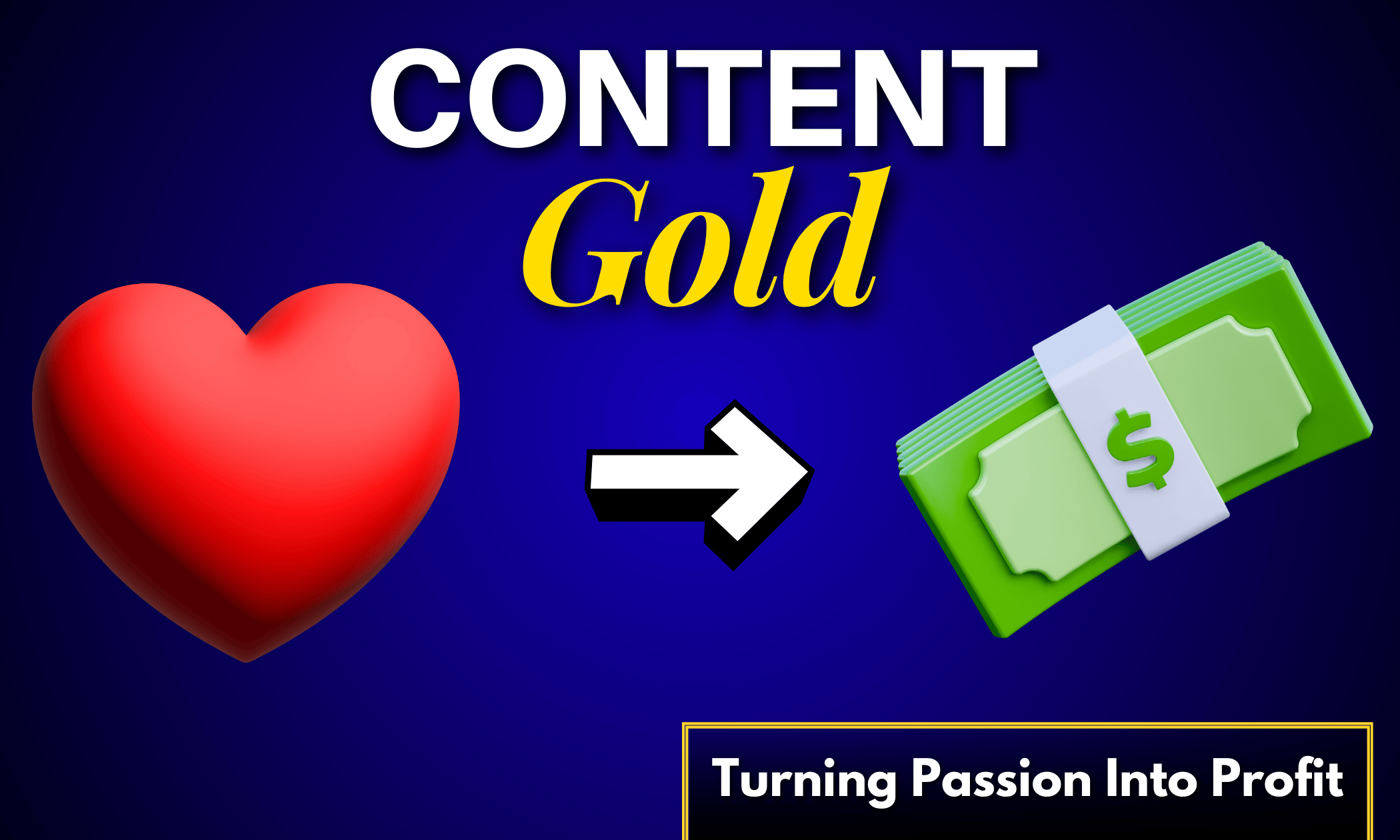 CONTENT
Gold

$

Turning Passion Into Profit